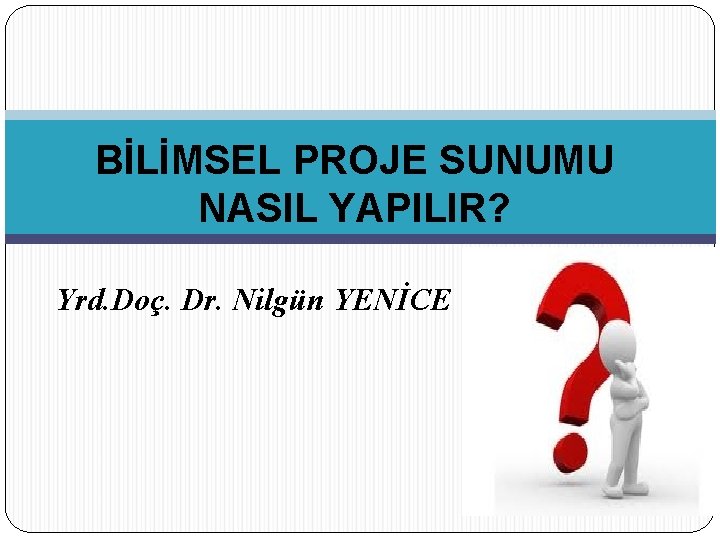 BİLİMSEL PROJE SUNUMU NASIL YAPILIR?

Yrd.Doç. Dr. Nilgün YENİCE